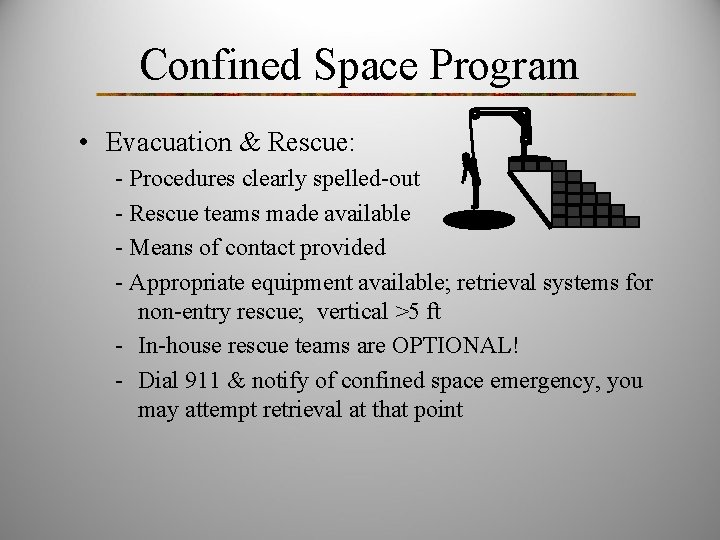 Confined Space Program

• Evacuation & Rescue:

- Procedures clearly spelled-out

- Rescue teams made available

- Means of contact provided

- Appropriate equipment available; retrieval systems for non-entry rescue; vertical >5 ft

- In-house rescue teams are OPTIONAL!

- Dial 911 & notify of confined space emergency, you may attempt retrieval at that point